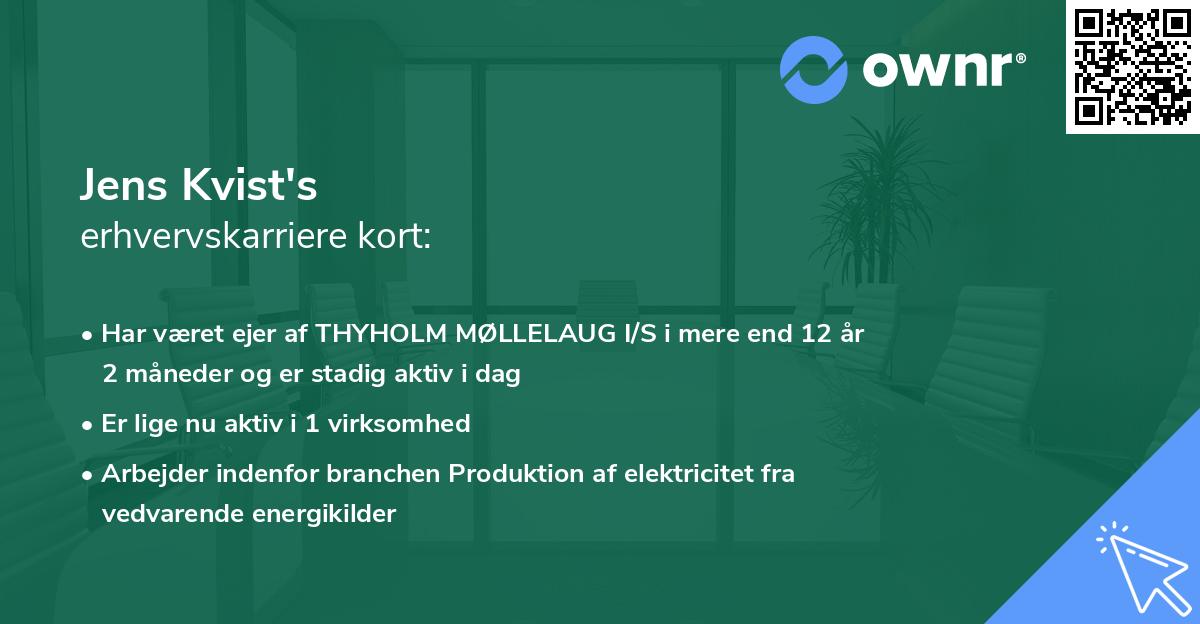 ownr®

Jens Kvist's
erhvervskarriere kort:

• Har været ejer af THYHOLM MØLLELAUG I/S i mere end 12 år 2 måneder og er stadig aktiv i dag

• Er lige nu aktiv i 1 virksomhed

• Arbejder indenfor branchen Produktion af elektricitet fra vedvarende energikilder